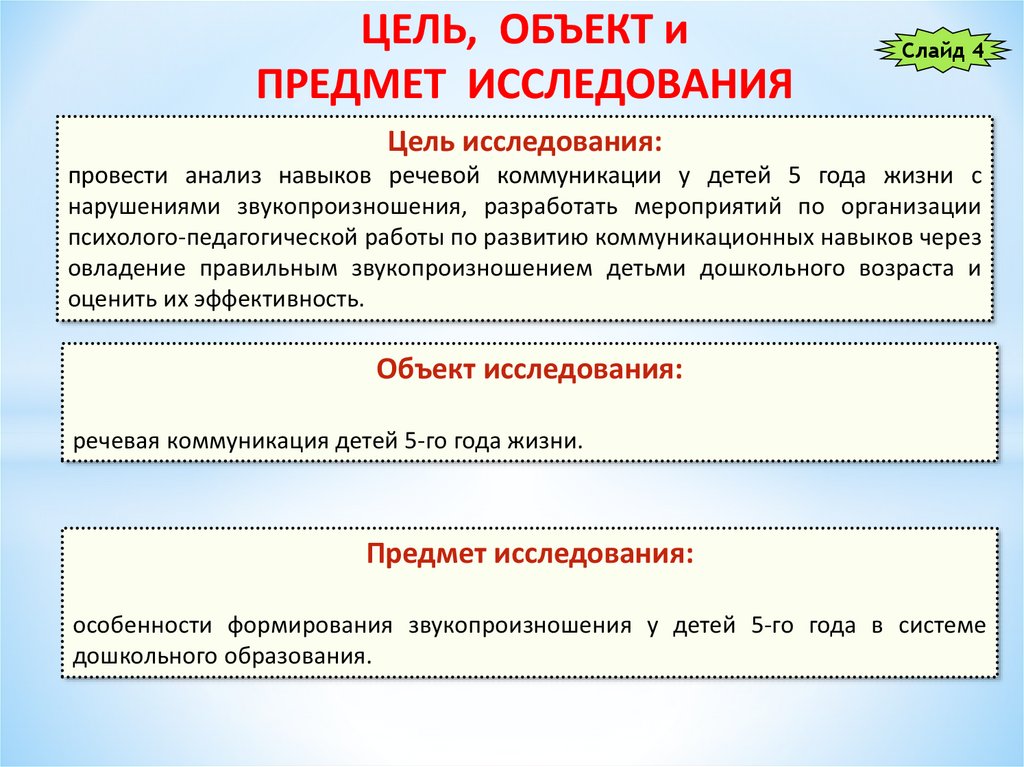 ЦЕЛЬ, ОБЪЕКТ и
ПРЕДМЕТ ИССЛЕДОВАНИЯ

Слайд 4

Цель исследования:
провести анализ навыков речевой коммуникации у детей 5 года жизни с нарушениями звукопроизношения, разработать мероприятий по организации психолого-педагогической работы по развитию коммуникационных навыков через овладение правильным звукопроизношением детьми дошкольного возраста и оценить их эффективность.

Объект исследования:
речевая коммуникация детей 5-го года жизни.

Предмет исследования:
особенности формирования звукопроизношения у детей 5-го года в системе дошкольного образования.